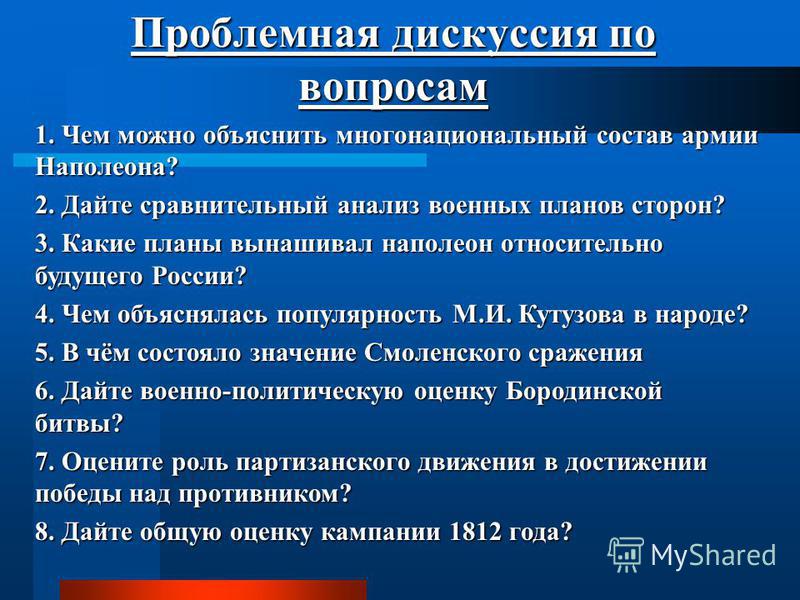 Проблемная дискуссия по вопросам

1. Чем можно объяснить многонациональный состав армии Наполеона?

2. Дайте сравнительный анализ военных планов сторон?

3. Какие планы вынашивал наполеон относительно будущего России?

4. Чем объяснялась популярность М.И. Кутузова в народе?

5. В чём состояло значение Смоленского сражения

6. Дайте военно-политическую оценку Бородинской битвы?

7. Оцените роль партизанского движения в достижении победы над противником?

8. Дайте общую оценку кампании 1812 года?

MyShared